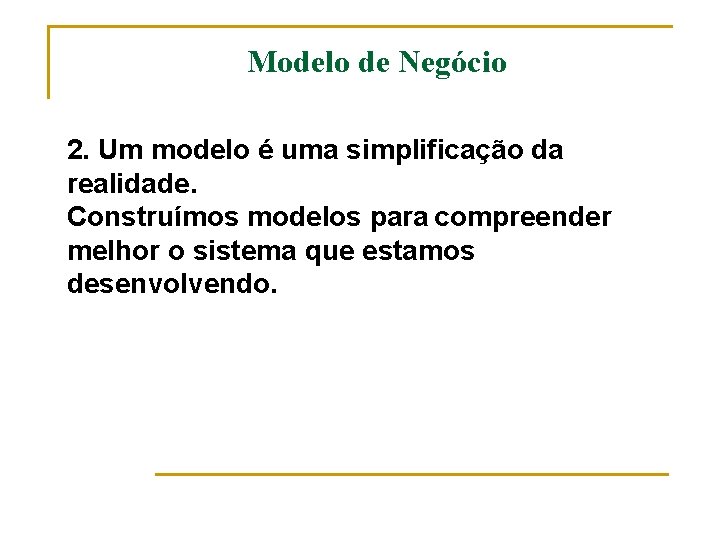 Modelo de Negócio

2. Um modelo é uma simplificação da realidade.
Construímos modelos para compreender melhor o sistema que estamos desenvolvendo.